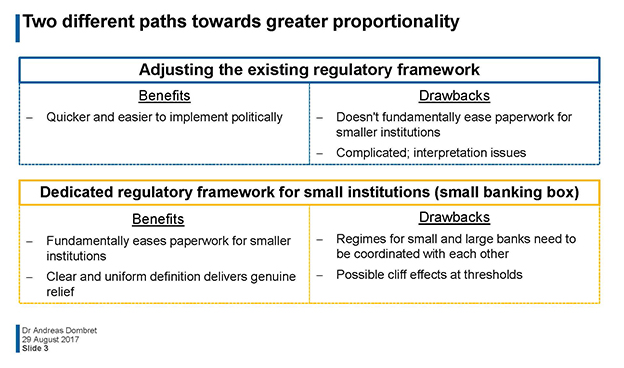 Two different paths towards greater proportionality

Adjusting the existing regulatory framework

Benefits

– Quicker and easier to implement politically

Drawbacks

– Doesn't fundamentally ease paperwork for smaller institutions

– Complicated; interpretation issues

Dedicated regulatory framework for small institutions (small banking box)

Benefits

– Fundamentally eases paperwork for smaller institutions

– Clear and uniform definition delivers genuine relief

Drawbacks

– Regimes for small and large banks need to be coordinated with each other

– Possible cliff effects at thresholds

Dr Andreas Dombret
29 August 2017
Slide 3